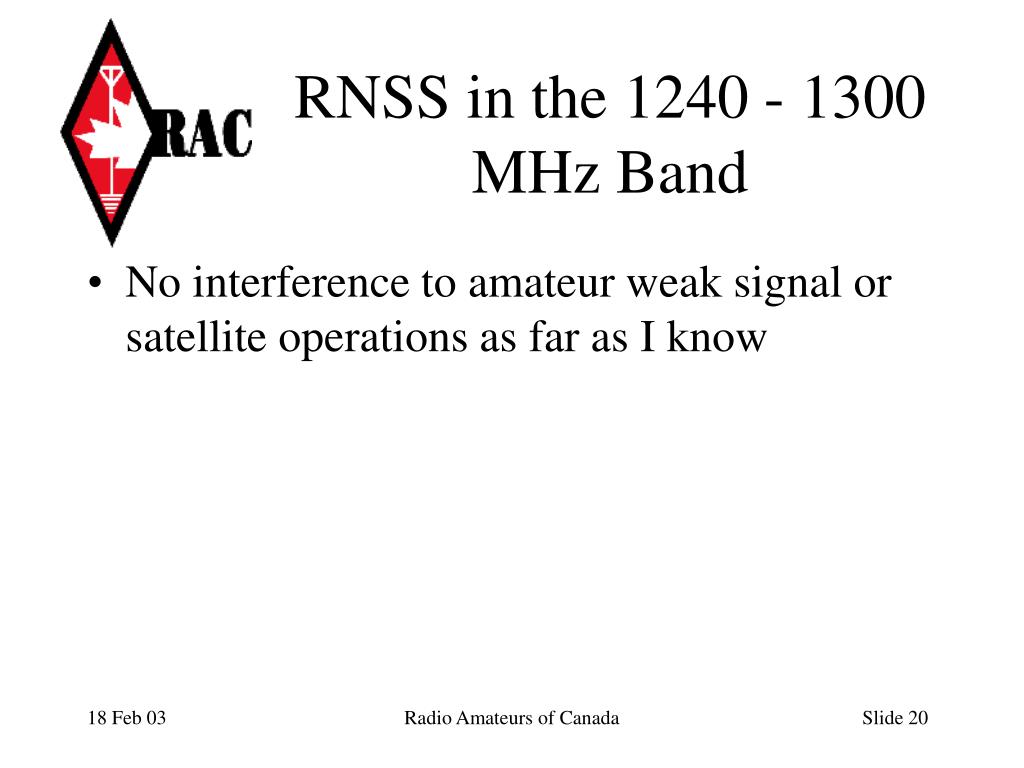 RAC

RNSS in the 1240 - 1300 MHz Band

• No interference to amateur weak signal or satellite operations as far as I know

18 Feb 03

Radio Amateurs of Canada

Slide 20